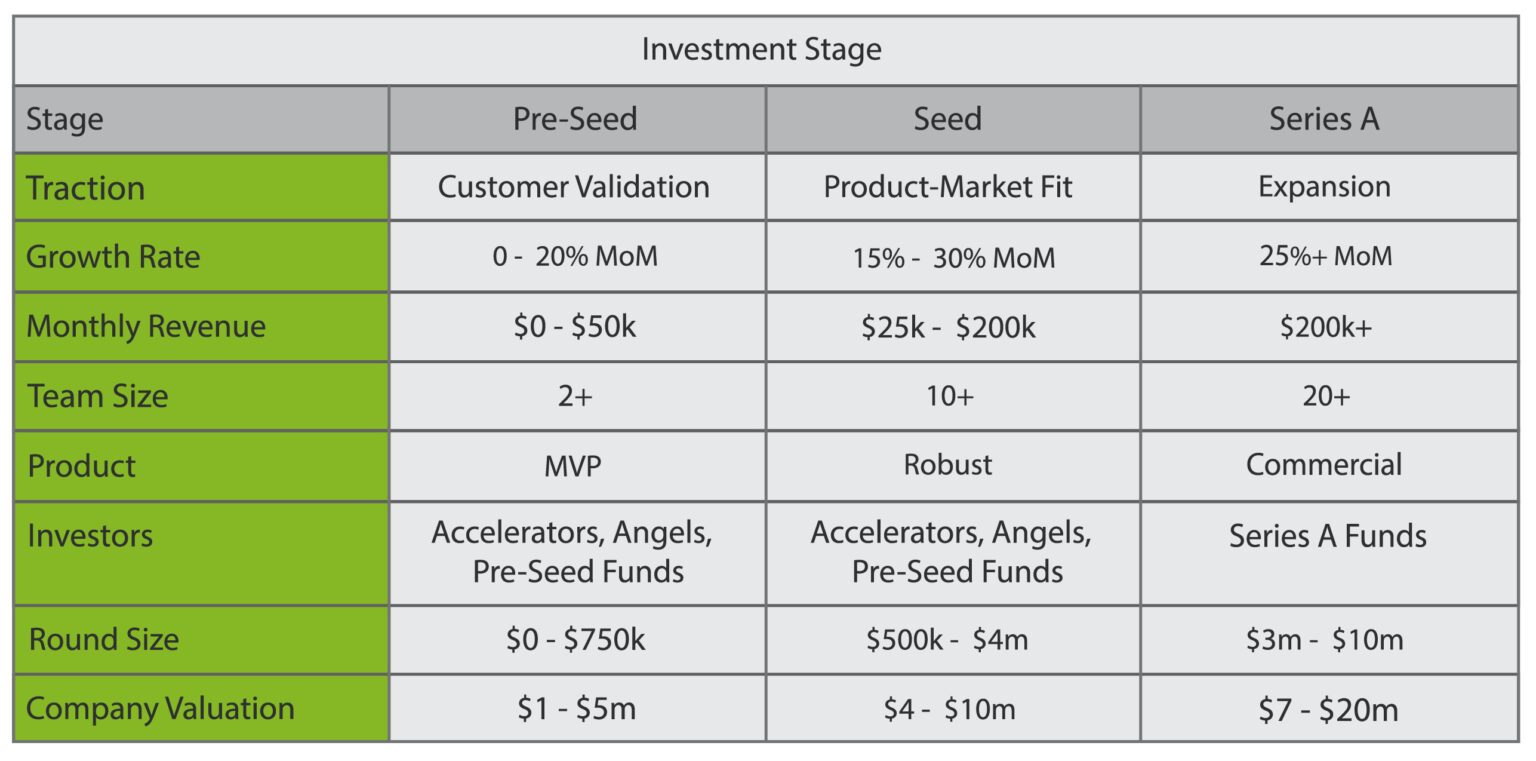 Investment Stage

| Stage | Pre-Seed | Seed | Series A |
|---|---|---|---|
| Traction | Customer Validation | Product-Market Fit | Expansion |
| Growth Rate | 0 - 20% MoM | 15% - 30% MoM | 25%+ MoM |
| Monthly Revenue | \$0 - \$50k | \$25k - \$200k | \$200k+ |
| Team Size | 2+ | 10+ | 20+ |
| Product | MVP | Robust | Commercial |
| Investors | Accelerators, Angels, Pre-Seed Funds | Accelerators, Angels, Pre-Seed Funds | Series A Funds |
| Round Size | \$0 - \$750k | \$500k - \$4m | \$3m - \$10m |
| Company Valuation | \$1 - \$5m | \$4 - \$10m | \$7 - \$20m |